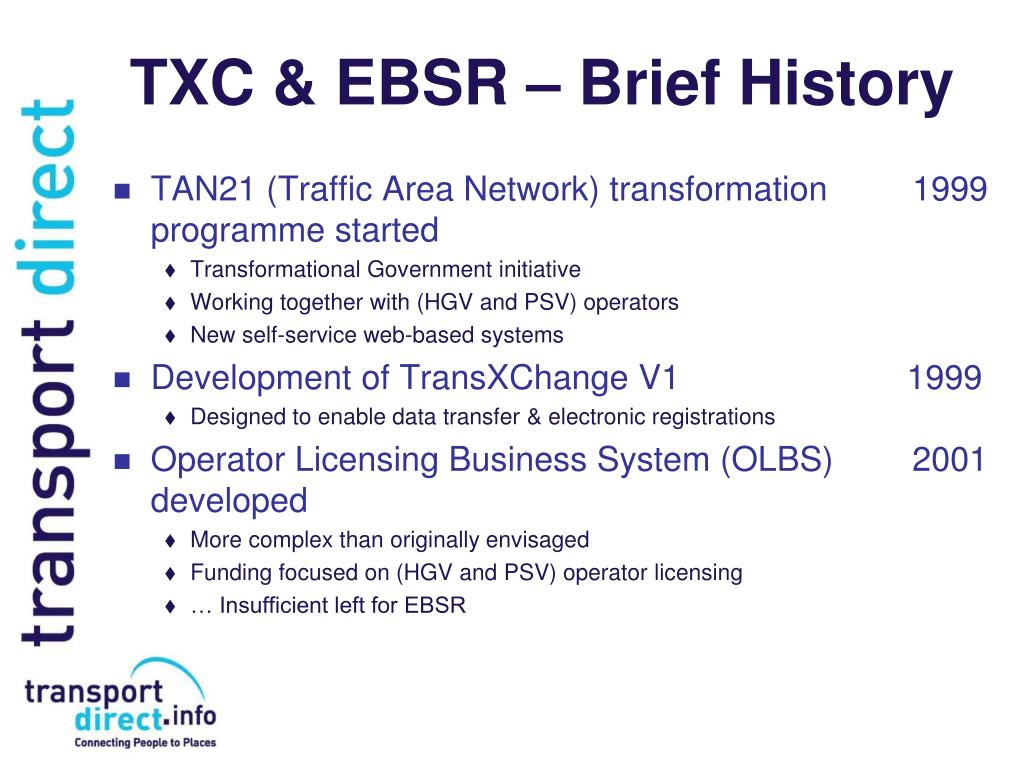 transport direct

TXC & EBSR – Brief History

■ TAN21 (Traffic Area Network) transformation programme started 1999
♦ Transformational Government initiative
♦ Working together with (HGV and PSV) operators
♦ New self-service web-based systems
■ Development of TransXChange V1 1999
♦ Designed to enable data transfer & electronic registrations
■ Operator Licensing Business System (OLBS) developed 2001
♦ More complex than originally envisaged
♦ Funding focused on (HGV and PSV) operator licensing
♦ … Insufficient left for EBSR

transport direct.info
Connecting People to Places